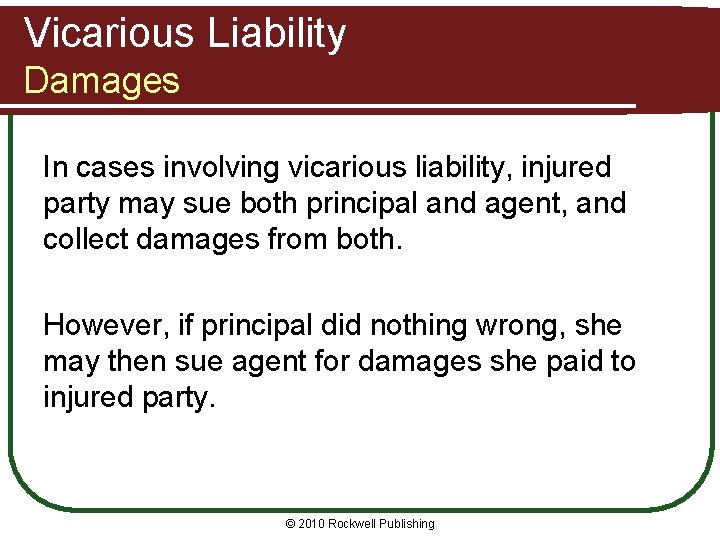 Vicarious Liability
Damages

In cases involving vicarious liability, injured party may sue both principal and agent, and collect damages from both.

However, if principal did nothing wrong, she may then sue agent for damages she paid to injured party.

© 2010 Rockwell Publishing